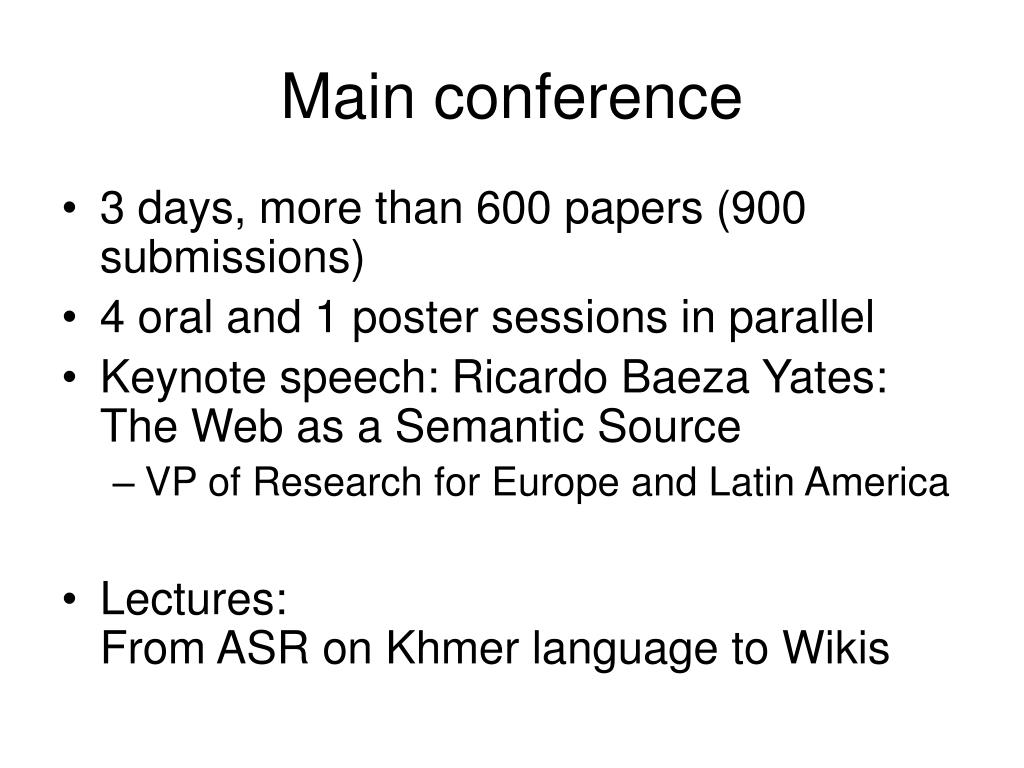 Main conference

• 3 days, more than 600 papers (900 submissions)
• 4 oral and 1 poster sessions in parallel
• Keynote speech: Ricardo Baeza Yates: The Web as a Semantic Source
– VP of Research for Europe and Latin America

• Lectures:
From ASR on Khmer language to Wikis